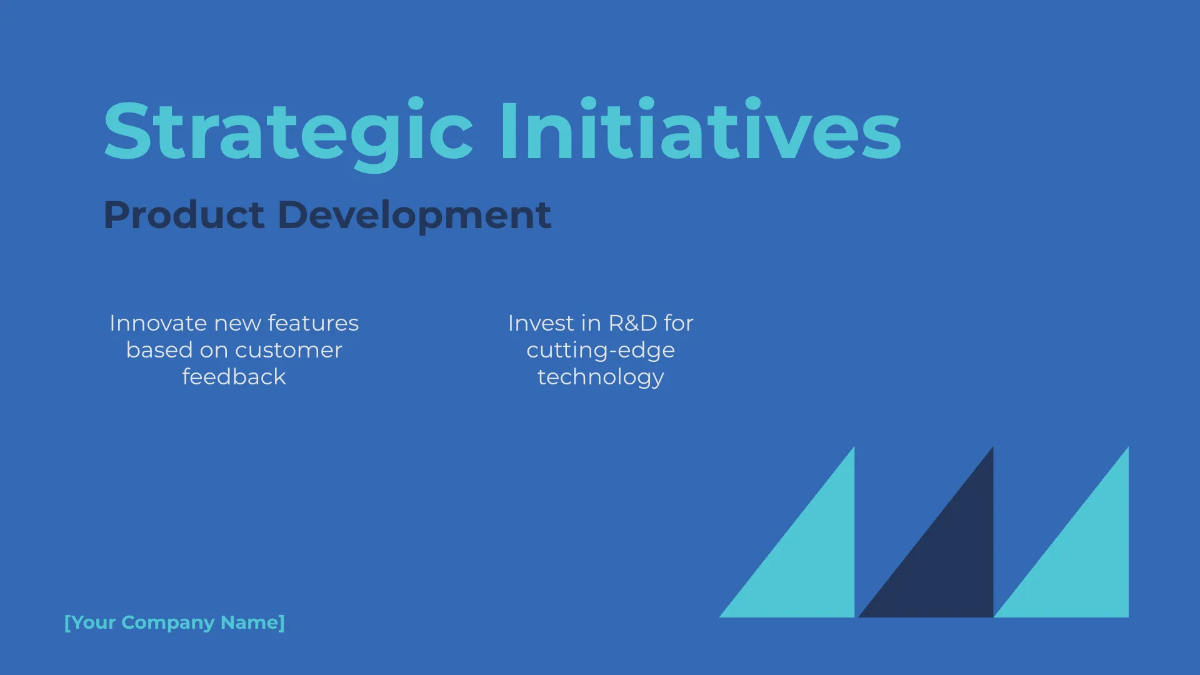 Strategic Initiatives

Product Development

Innovate new features based on customer feedback

Invest in R&D for cutting-edge technology

[Your Company Name]